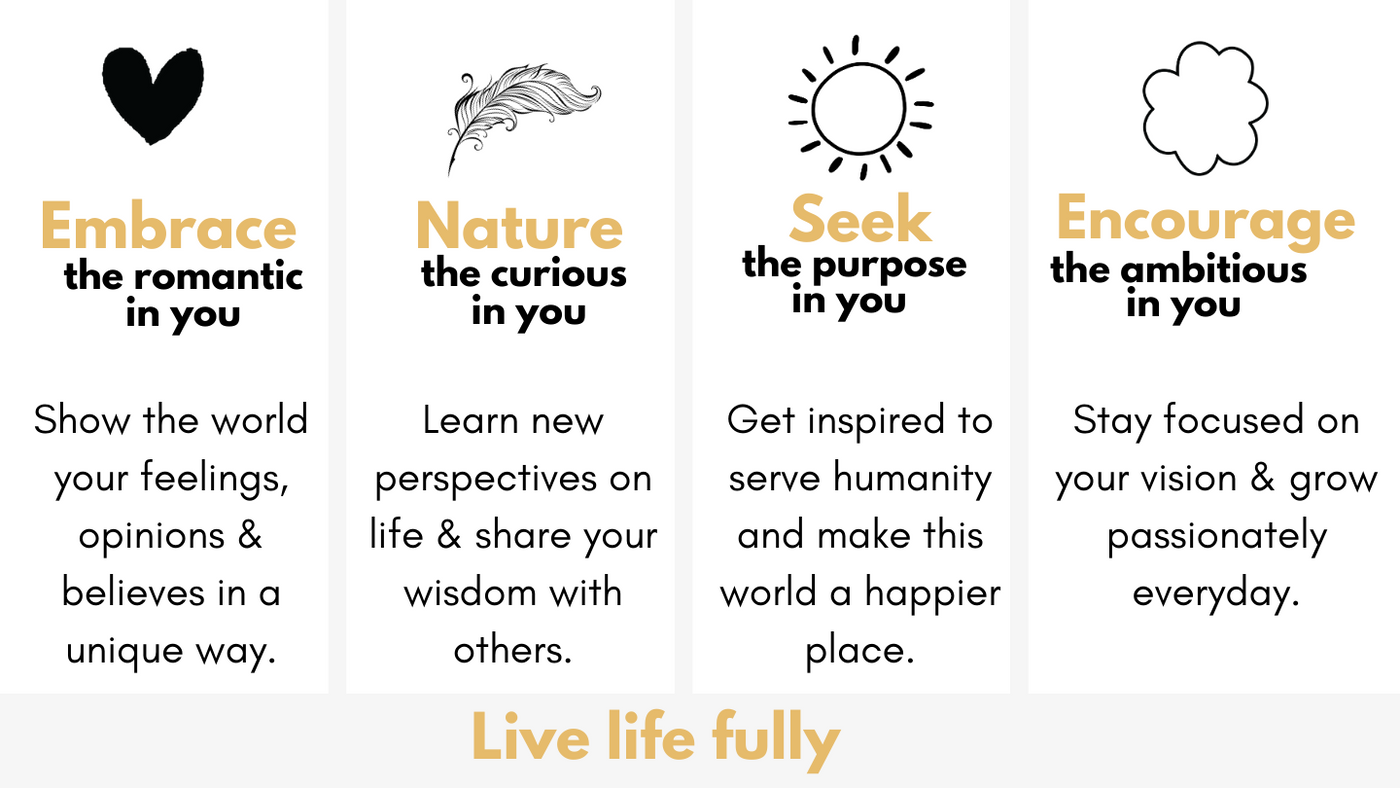 Embrace
the romantic in you

Show the world your feelings, opinions & believes in a unique way.

Nature
the curious in you

Learn new perspectives on life & share your wisdom with others.

Seek
the purpose in you

Get inspired to serve humanity and make this world a happier place.

Encourage
the ambitious in you

Stay focused on your vision & grow passionately everyday.

Live life fully